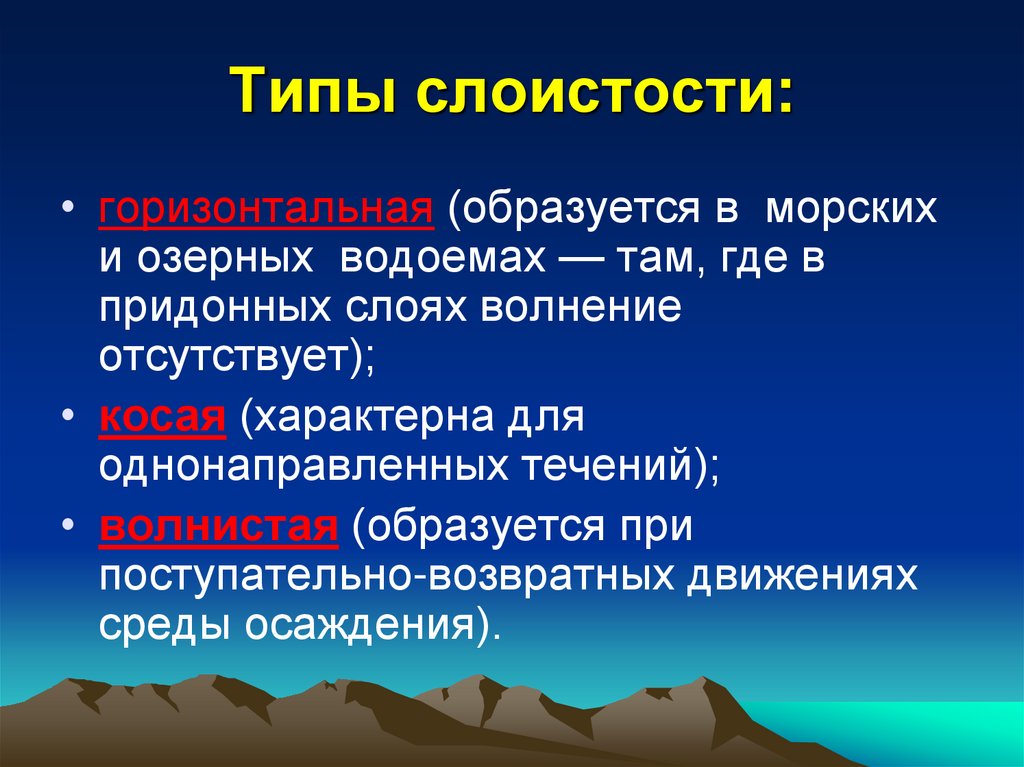 Типы слоистости:

• горизонтальная (образуется в морских и озерных водоемах — там, где в придонных слоях волнение отсутствует);

• косая (характерна для однонаправленных течений);

• волнистая (образуется при поступательно-возвратных движениях среды осаждения).